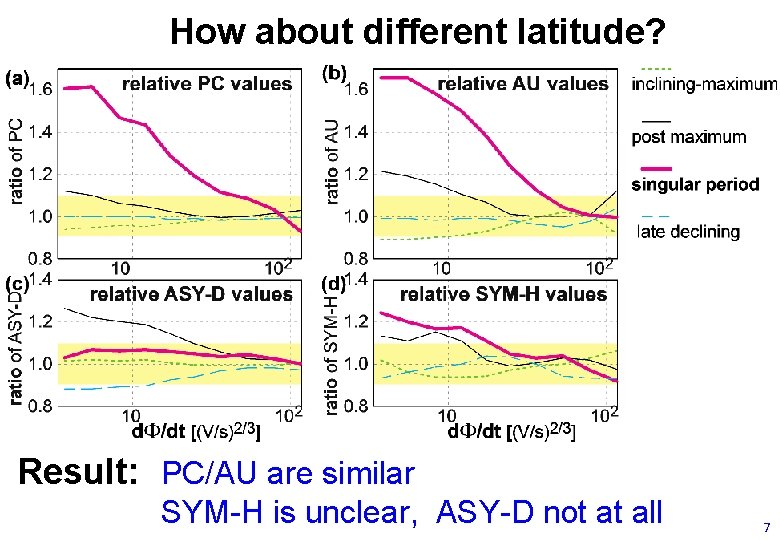 How about different latitude?

(a) relative PC values

ratio of PC

1.6

1.4

1.2

1.0

0.8

10

$10^2$

(b) relative AU values

ratio of AU

1.6

1.4

1.2

1.0

0.8

10

$10^2$

inclining-maximum

post maximum

singular period

late declining

(c) relative ASY-D values

ratio of ASY-D

1.4

1.2

1.0

0.8

10

$10^2$

$d\Phi/dt$ $[(V/s)^{2/3}]$

(d) relative SYM-H values

ratio of SYM-H

1.4

1.2

1.0

0.8

10

$10^2$

$d\Phi/dt$ $[(V/s)^{2/3}]$

Result: PC/AU are similar

SYM-H is unclear, ASY-D not at all

7